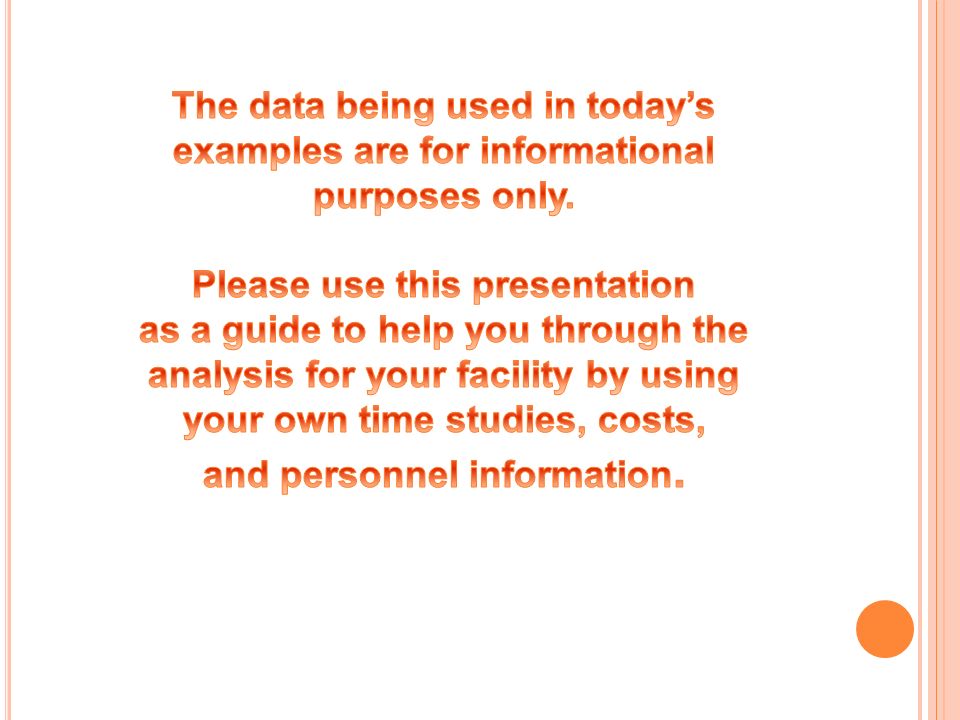 The data being used in today's examples are for informational purposes only.

Please use this presentation as a guide to help you through the analysis for your facility by using your own time studies, costs, and personnel information.